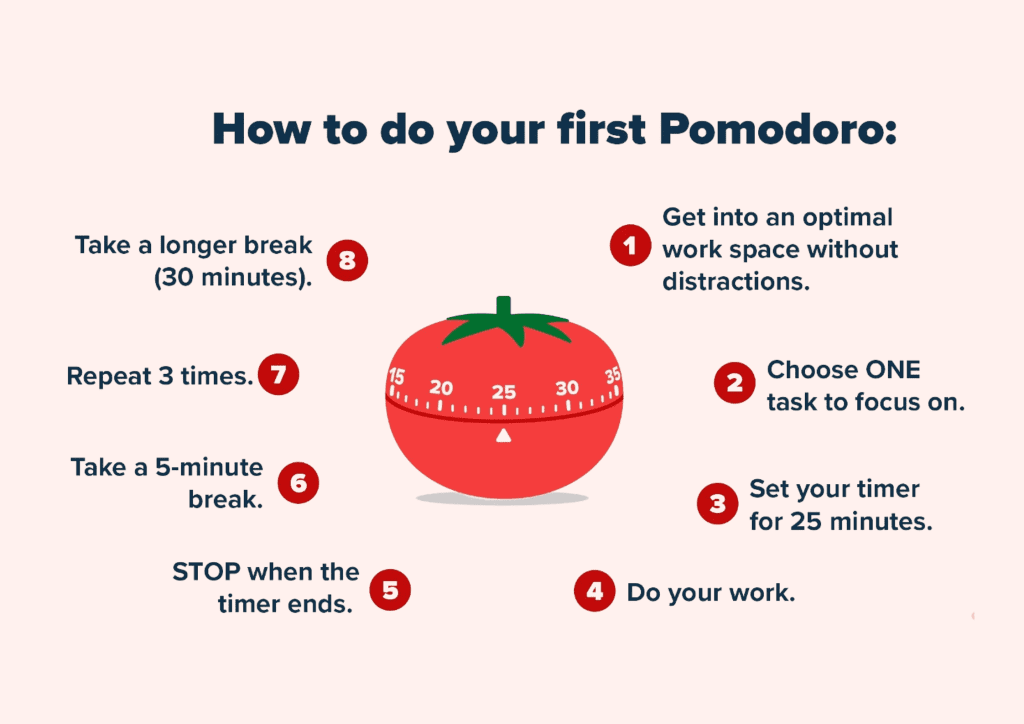 How to do your first Pomodoro:

1 Get into an optimal work space without distractions.

2 Choose ONE task to focus on.

3 Set your timer for 25 minutes.

4 Do your work.

5 STOP when the timer ends.

6 Take a 5-minute break.

7 Repeat 3 times.

8 Take a longer break (30 minutes).

15 20 25 30 35